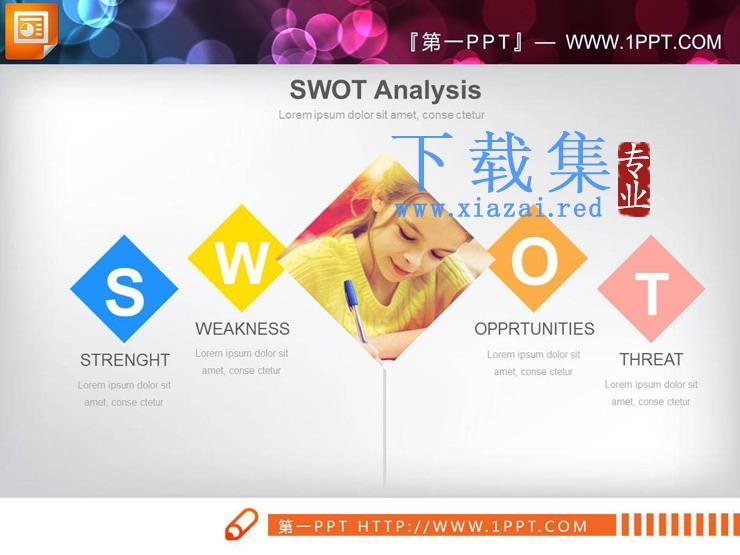 『第一PPT』— WWW.1PPT.COM

SWOT Analysis

Lorem ipsum dolor sit amet, conse ctetur

下载集 专业

www.xiazai.red

S

STRENGHT

Lorem ipsum dolor sit amet, conse ctetur

W

WEAKNESS

Lorem ipsum dolor sit amet, conse ctetur

O

OPPRTUNITIES

Lorem ipsum dolor sit amet, conse ctetur

T

THREAT

Lorem ipsum dolor sit amet, conse ctetur

第一PPT HTTP://WWW.1PPT.COM